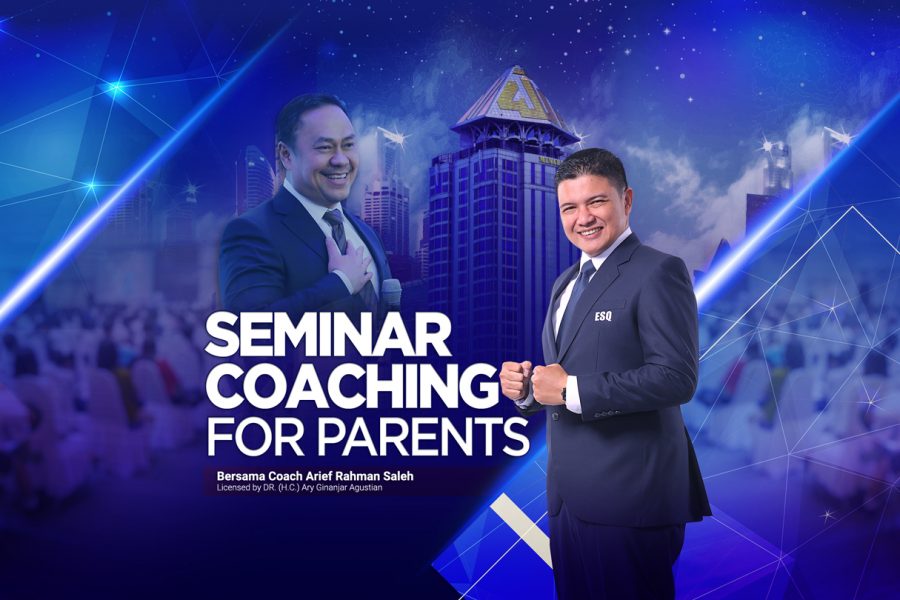 SEMINAR
COACHING
FOR PARENTS

Bersama Coach Arief Rahman Saleh
Licensed by DR. (H.C.) Ary Ginanjar Agustian

ESQ